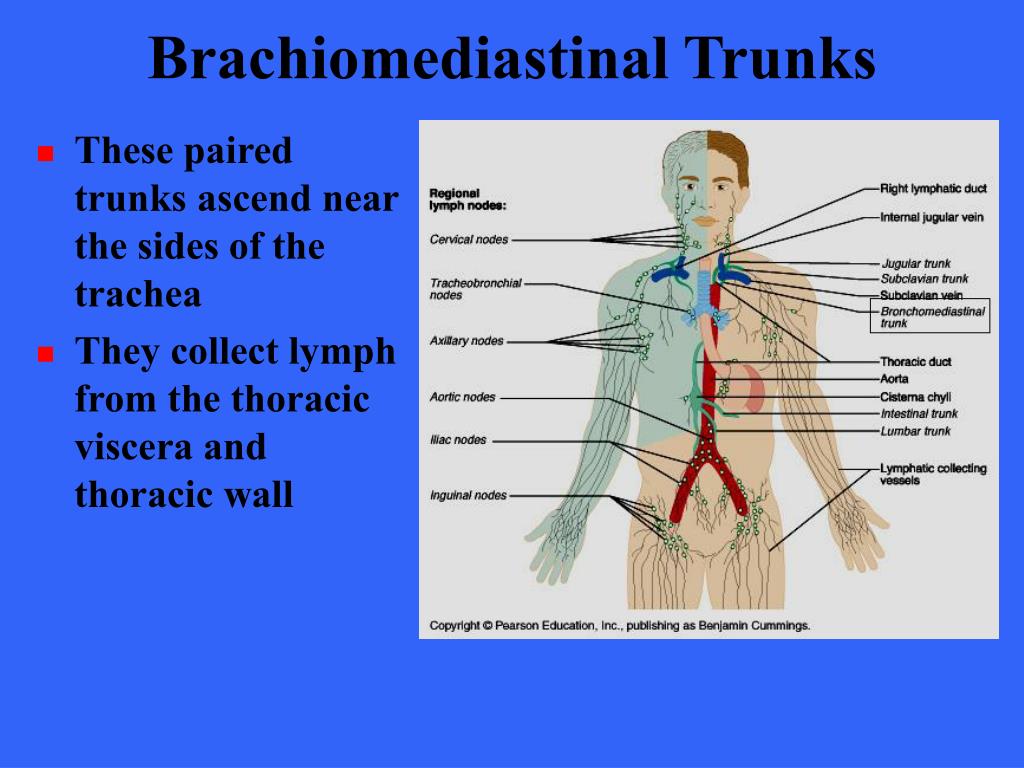 Brachiomediastinal Trunks

These paired trunks ascend near the sides of the trachea

They collect lymph from the thoracic viscera and thoracic wall

Regional lymph nodes:

Cervical nodes

Tracheobronchial nodes

Axillary nodes

Aortic nodes

Iliac nodes

Inguinal nodes

Right lymphatic duct

Internal jugular vein

Jugular trunk

Subclavian trunk

Subclavian vein

Bronchomediastinal trunk

Thoracic duct

Aorta

Cisterna chyli

Intestinal trunk

Lumbar trunk

Lymphatic collecting vessels

Copyright © Pearson Education, Inc., publishing as Benjamin Cummings.